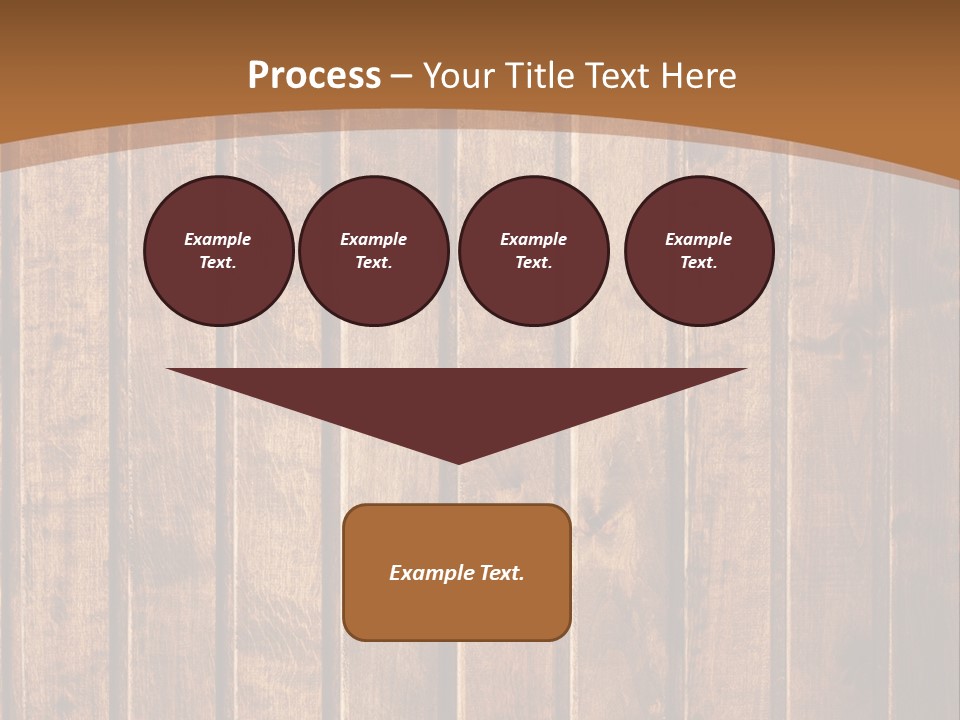 Process – Your Title Text Here

Example Text.

Example Text.

Example Text.

Example Text.

Example Text.